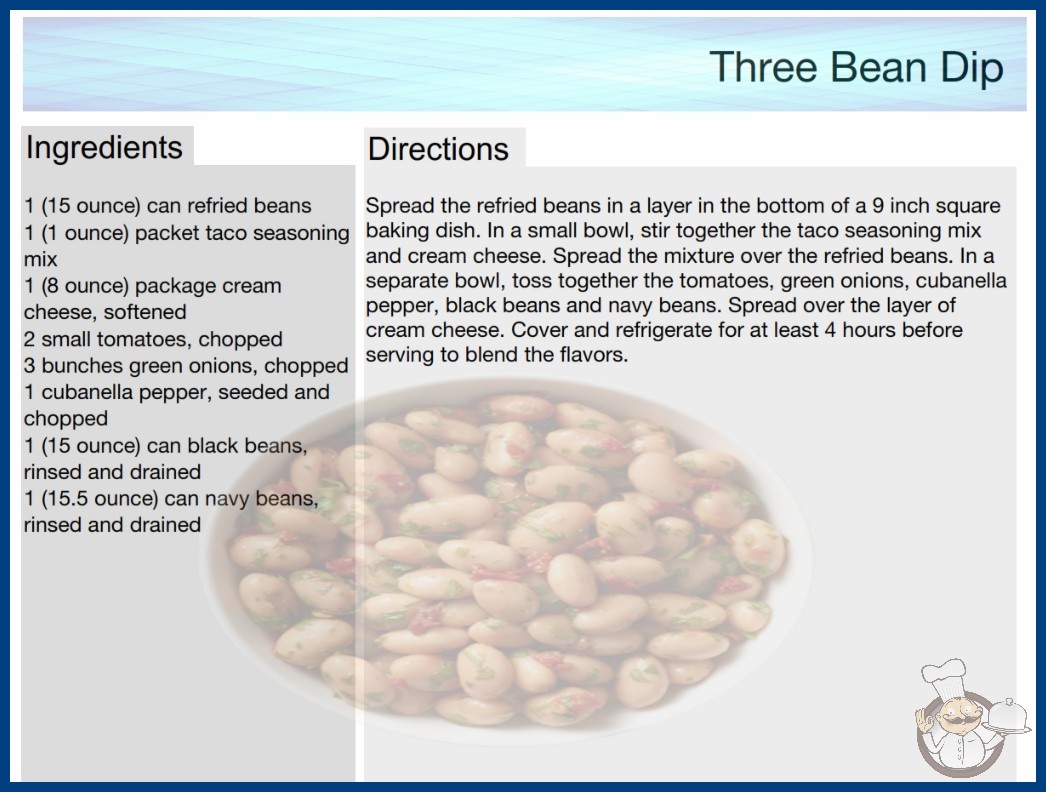 Three Bean Dip

Ingredients

1 (15 ounce) can refried beans
1 (1 ounce) packet taco seasoning mix
1 (8 ounce) package cream cheese, softened
2 small tomatoes, chopped
3 bunches green onions, chopped
1 cubanella pepper, seeded and chopped
1 (15 ounce) can black beans, rinsed and drained
1 (15.5 ounce) can navy beans, rinsed and drained

Directions

Spread the refried beans in a layer in the bottom of a 9 inch square baking dish. In a small bowl, stir together the taco seasoning mix and cream cheese. Spread the mixture over the refried beans. In a separate bowl, toss together the tomatoes, green onions, cubanella pepper, black beans and navy beans. Spread over the layer of cream cheese. Cover and refrigerate for at least 4 hours before serving to blend the flavors.